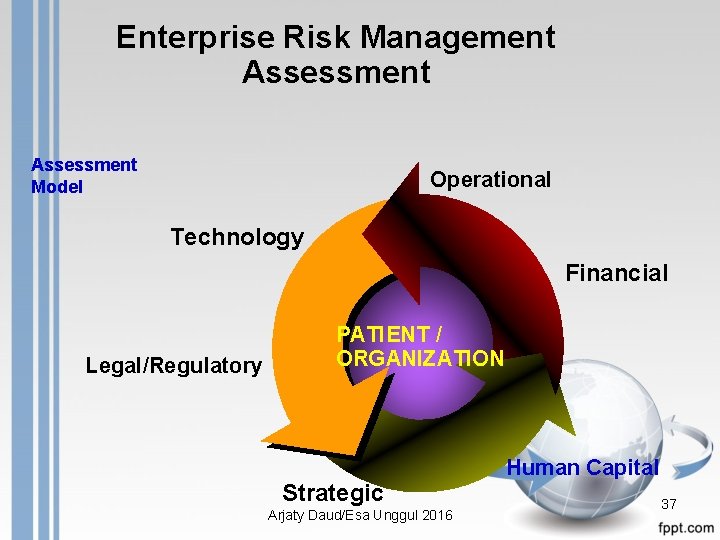 Enterprise Risk Management Assessment

Assessment Model

Operational

Technology

Financial

PATIENT / ORGANIZATION

Legal/Regulatory

Human Capital

Strategic

Arjaty Daud/Esa Unggul 2016

37

fppt.com